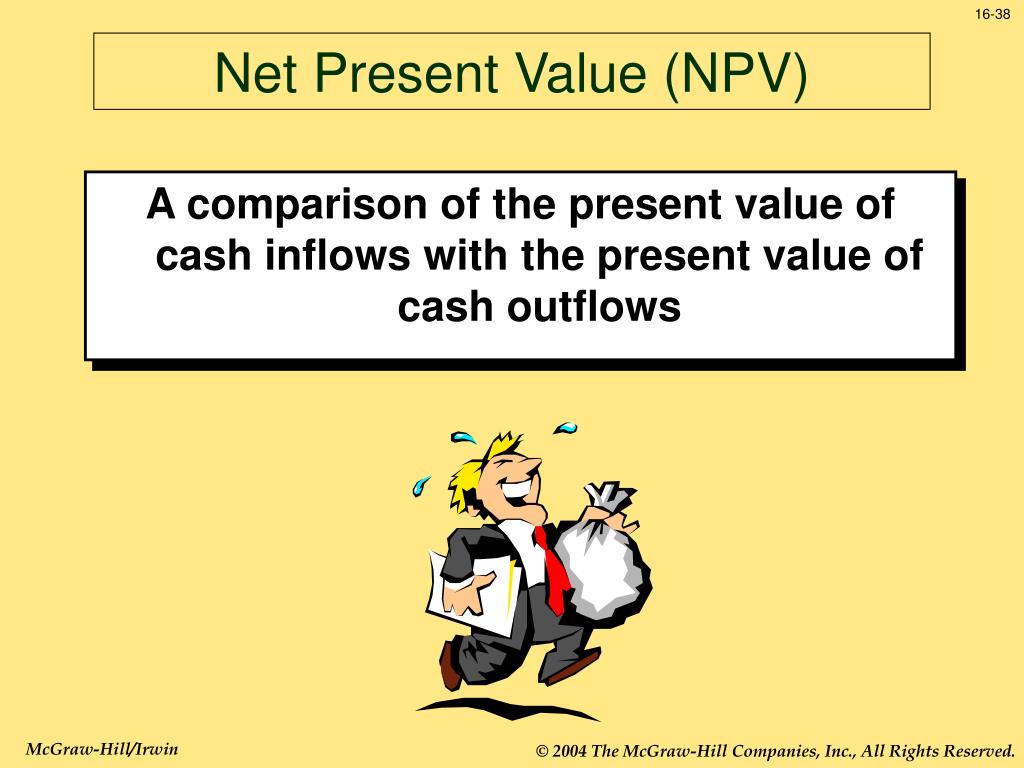 16-38

Net Present Value (NPV)

A comparison of the present value of cash inflows with the present value of cash outflows

McGraw-Hill/Irwin

© 2004 The McGraw-Hill Companies, Inc., All Rights Reserved.